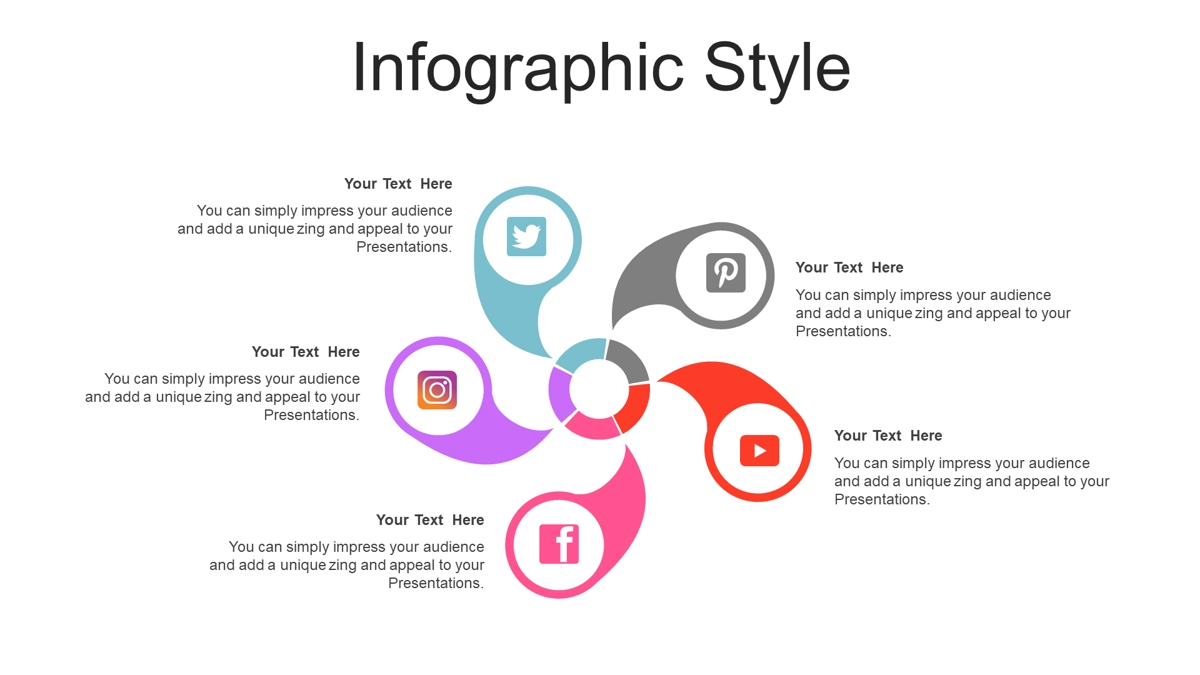 Infographic Style

Your Text Here

You can simply impress your audience and add a unique zing and appeal to your Presentations.

Your Text Here

You can simply impress your audience and add a unique zing and appeal to your Presentations.

Your Text Here

You can simply impress your audience and add a unique zing and appeal to your Presentations.

Your Text Here

You can simply impress your audience and add a unique zing and appeal to your Presentations.

Your Text Here

You can simply impress your audience and add a unique zing and appeal to your Presentations.